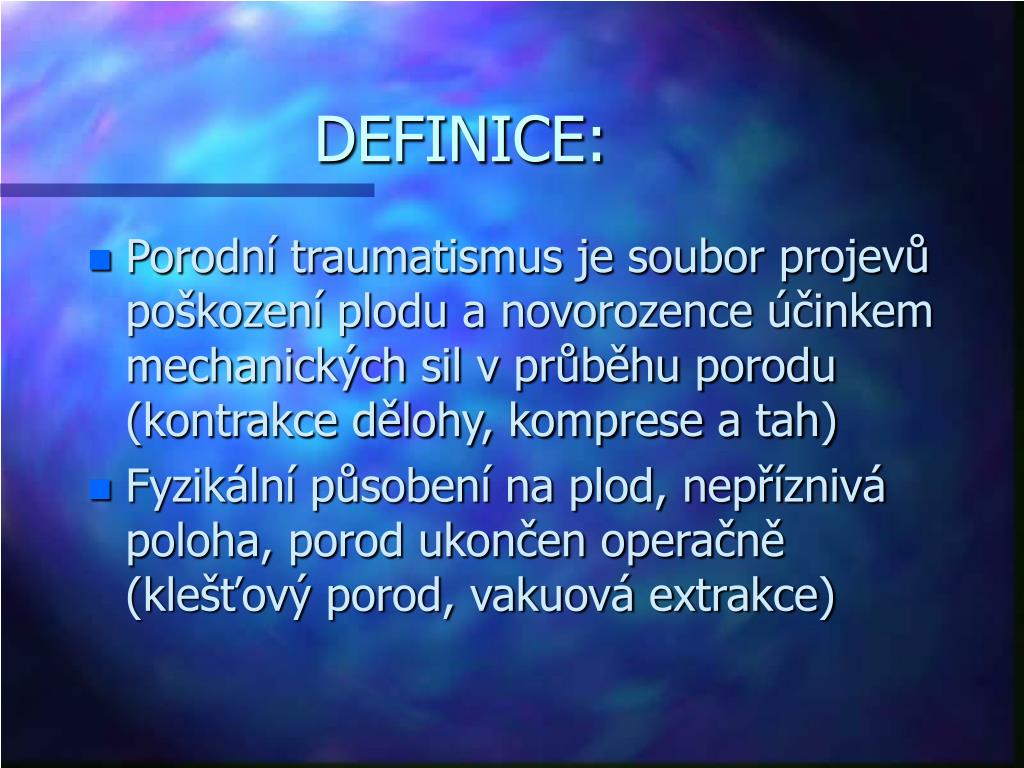 DEFINICE:

Porodní traumatismus je soubor projevů poškození plodu a novorozence účinkem mechanických sil v průběhu porodu (kontrakce dělohy, komprese a tah)

Fyzikální působení na plod, nepříznivá poloha, porod ukončen operačně (klešťový porod, vakuová extrakce)